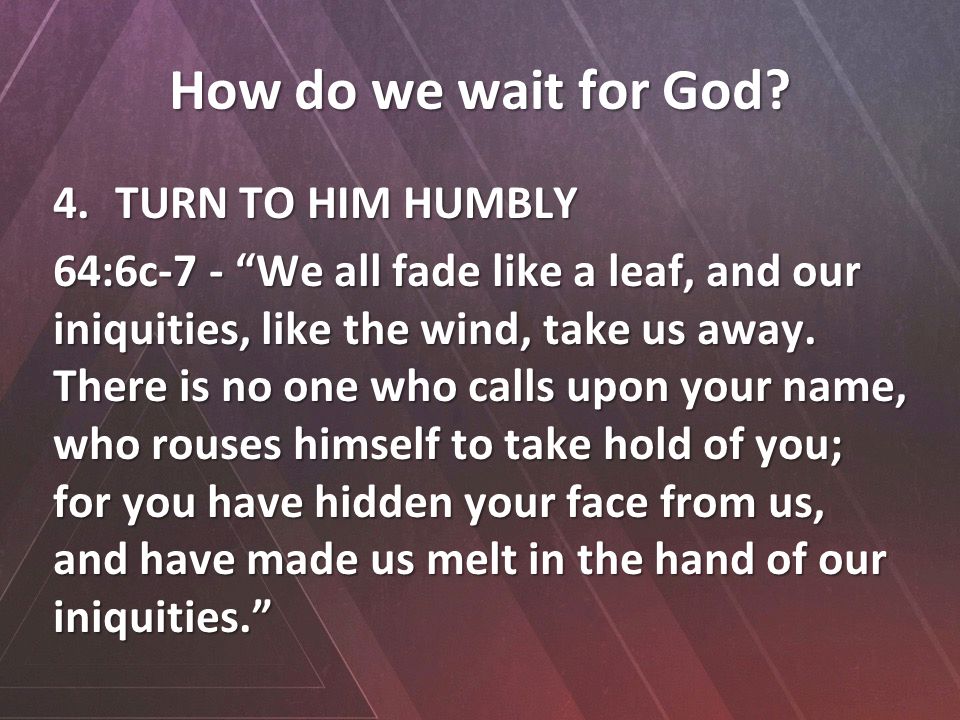 How do we wait for God?

4. TURN TO HIM HUMBLY

64:6c-7 - “We all fade like a leaf, and our iniquities, like the wind, take us away. There is no one who calls upon your name, who rouses himself to take hold of you; for you have hidden your face from us, and have made us melt in the hand of our iniquities.”